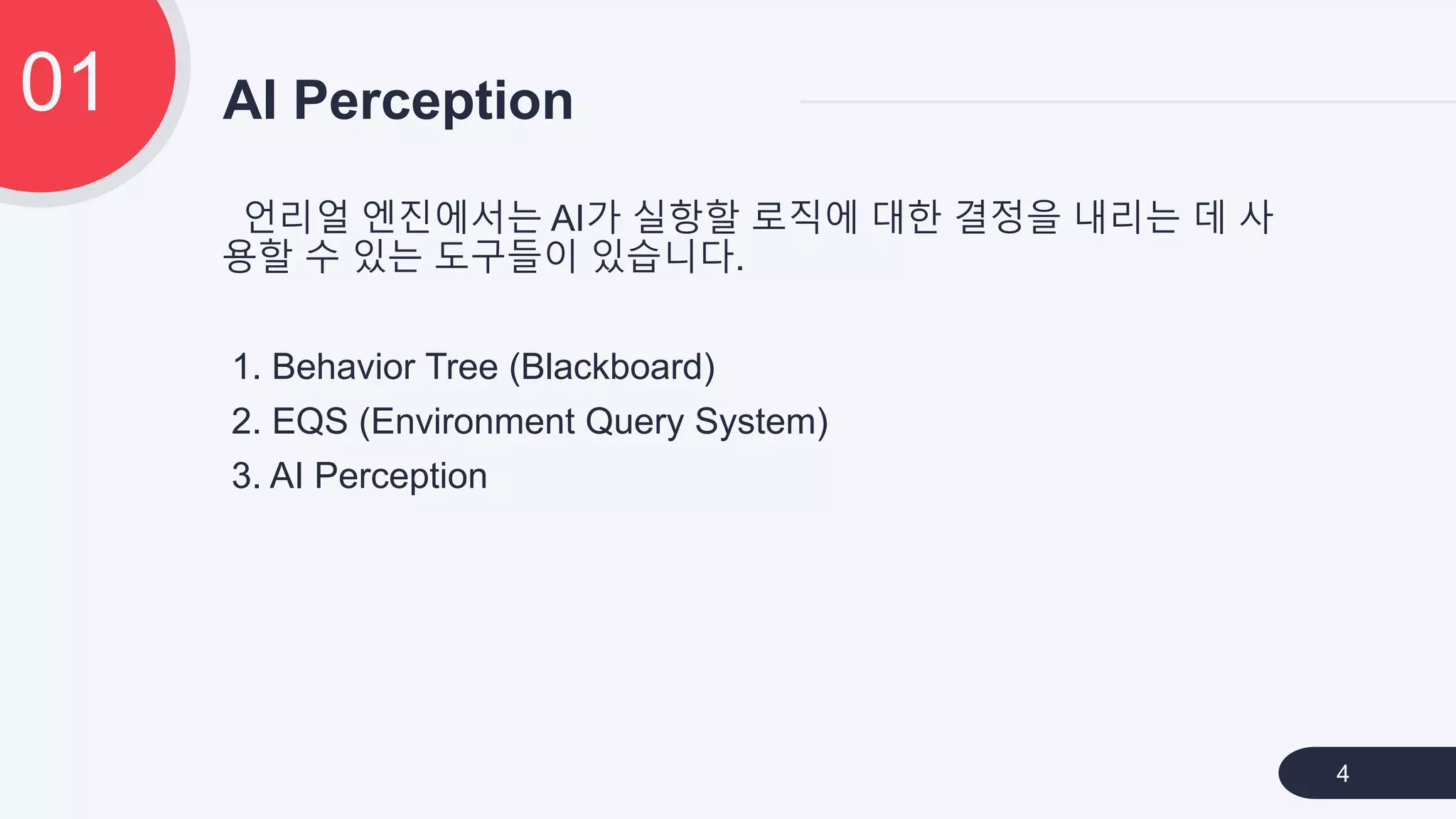 01

AI Perception

언리얼 엔진에서는 AI가 실항할 로직에 대한 결정을 내리는 데 사용할 수 있는 도구들이 있습니다.

1. Behavior Tree (Blackboard)
2. EQS (Environment Query System)
3. AI Perception

4